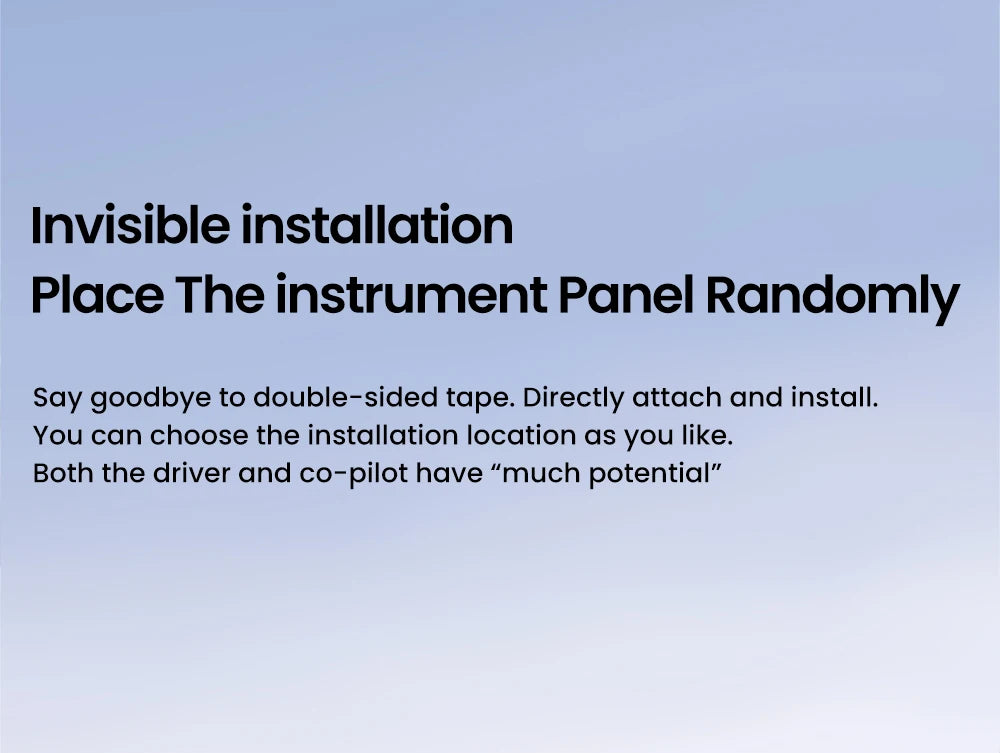 Invisible installation
Place The instrument Panel Randomly

Say goodbye to double-sided tape. Directly attach and install.
You can choose the installation location as you like.
Both the driver and co-pilot have “much potential”